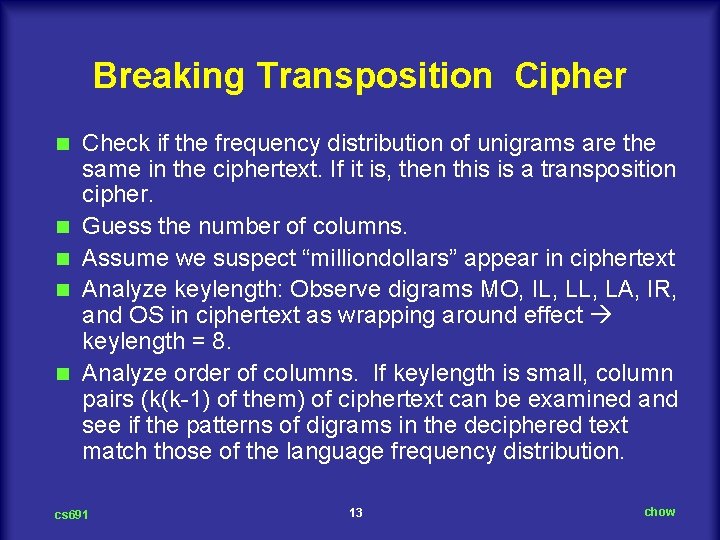 Breaking Transposition Cipher

Check if the frequency distribution of unigrams are the same in the ciphertext. If it is, then this is a transposition cipher.

Guess the number of columns.

Assume we suspect “milliondollars” appear in ciphertext

Analyze keylength: Observe digrams MO, IL, LL, LA, IR, and OS in ciphertext as wrapping around effect → keylength = 8.

Analyze order of columns. If keylength is small, column pairs (k(k-1) of them) of ciphertext can be examined and see if the patterns of digrams in the deciphered text match those of the language frequency distribution.

cs691 13 chow